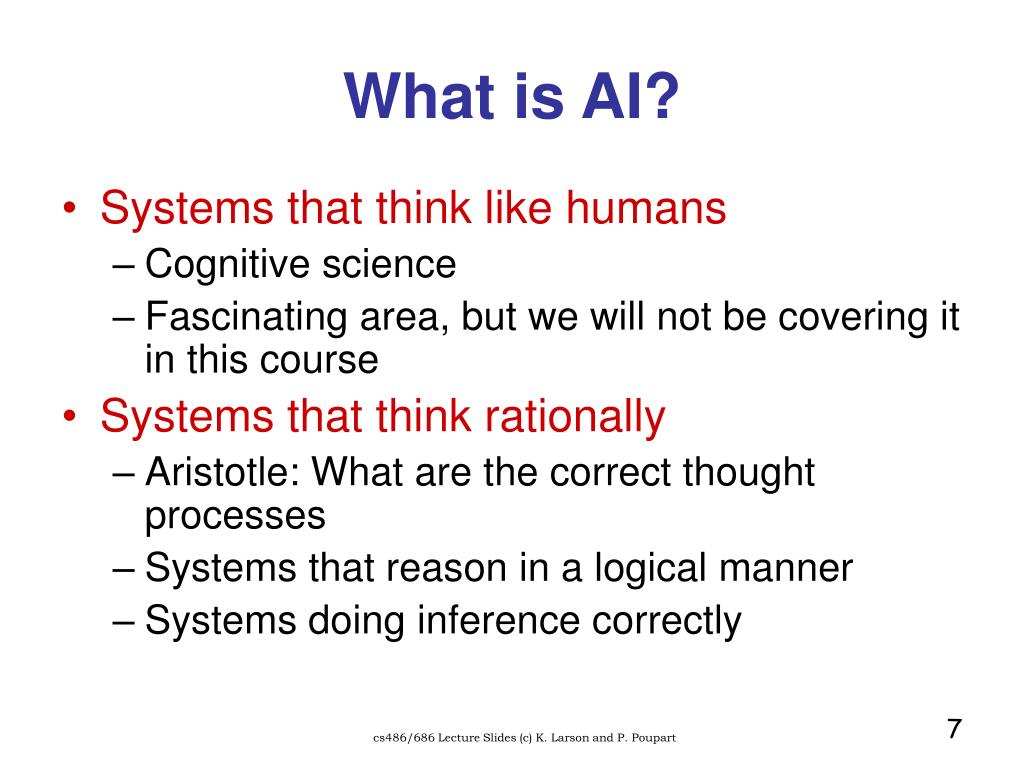 What is AI?

• Systems that think like humans
– Cognitive science
– Fascinating area, but we will not be covering it in this course
• Systems that think rationally
– Aristotle: What are the correct thought processes
– Systems that reason in a logical manner
– Systems doing inference correctly

cs486/686 Lecture Slides (c) K. Larson and P. Poupart

7